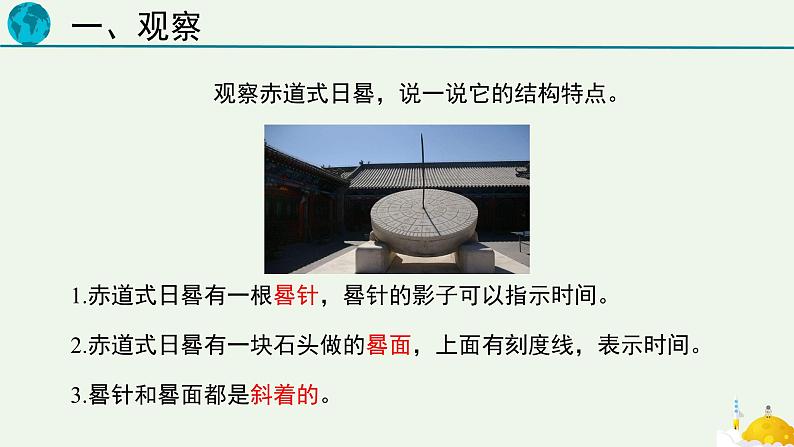 一、观察

观察赤道式日晷，说一说它的结构特点。

1.赤道式日晷有一根晷针，晷针的影子可以指示时间。

2.赤道式日晷有一块石头做的晷面，上面有刻度线，表示时间。

3.晷针和晷面都是斜着的。